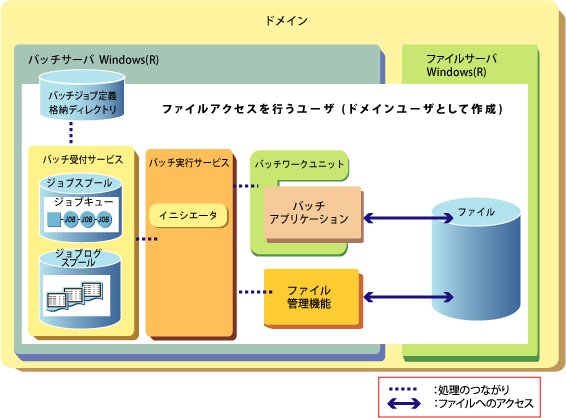 ドメイン

バッチサーバ Windows(R)

ファイルサーバ Windows(R)

バッチジョブ定義格納ディレクトリ

ファイルアクセスを行うユーザ（ドメインユーザとして作成）

バッチ受付サービス

ジョブスプール

ジョブキュー

JOB JOB JOB

ジョブログスプール

バッチ実行サービス

イニシエータ

バッチワークユニット

バッチアプリケーション

ファイル管理機能

ファイル

:処理のつながり
:ファイルへのアクセス